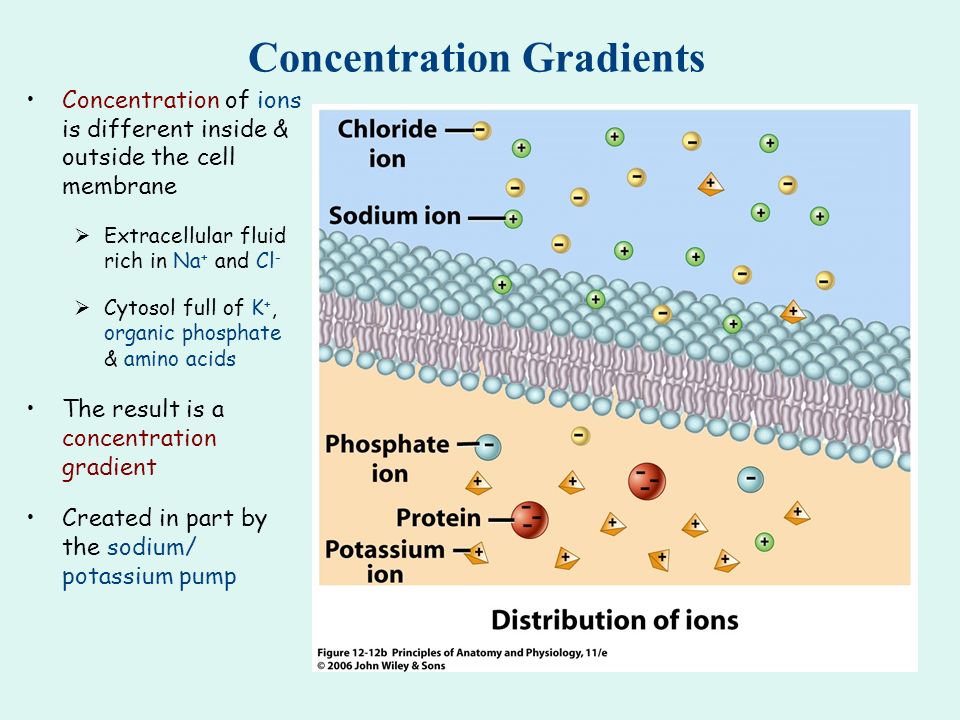 Concentration Gradients

• Concentration of ions is different inside & outside the cell membrane

➢ Extracellular fluid rich in $Na^+$ and $Cl^-$

➢ Cytosol full of $K^+$, organic phosphate & amino acids

• The result is a concentration gradient

• Created in part by the sodium/ potassium pump

Chloride ion

Sodium ion

Phosphate ion

Protein

Potassium ion

Distribution of ions

Figure 12-12b Principles of Anatomy and Physiology, 11/e
© 2006 John Wiley & Sons